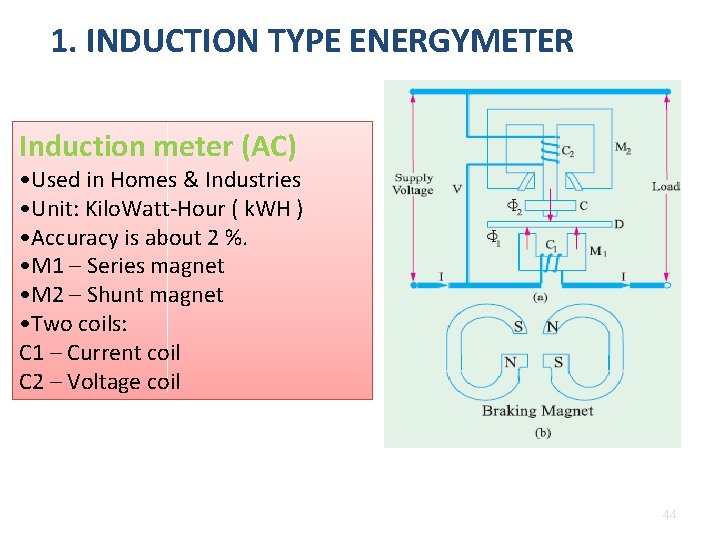 1. INDUCTION TYPE ENERGYMETER

Induction meter (AC)
•Used in Homes & Industries
•Unit: KiloWatt-Hour ( kWH )
•Accuracy is about 2 %.
•M1 – Series magnet
•M2 – Shunt magnet
•Two coils:
C1 – Current coil
C2 – Voltage coil

Supply Voltage
V
$C_2$
$M_2$
Load
$\Phi_2$
C
D
$\Phi_1$
$C_1$
$M_1$
I
I
(a)
S
N
N
S
Braking Magnet
(b)

44